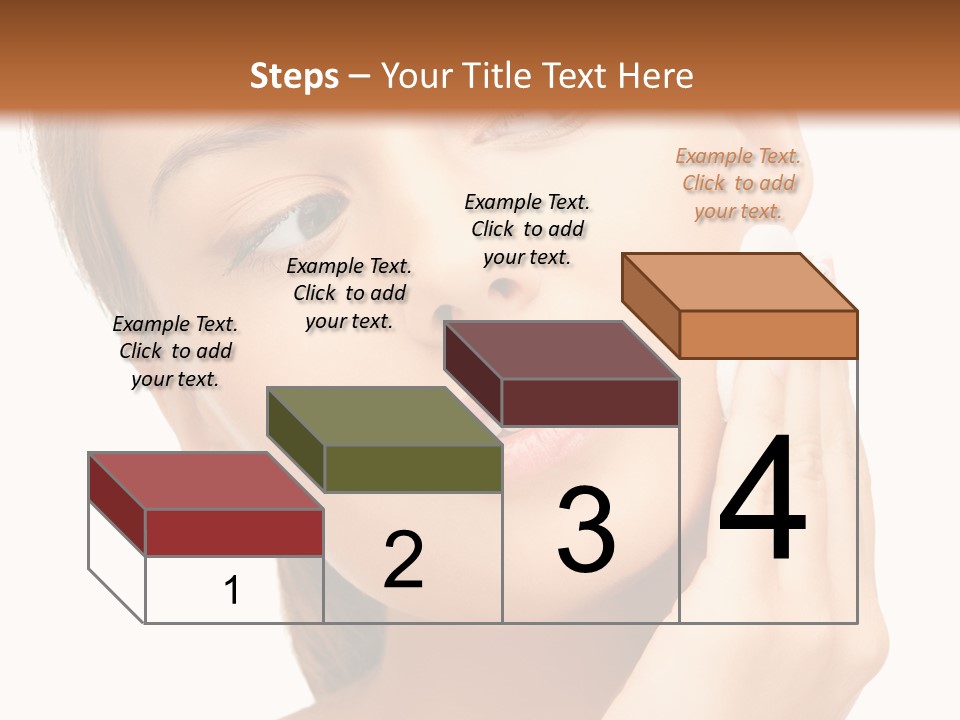 Steps – Your Title Text Here

Example Text. Click to add your text.

Example Text. Click to add your text.

Example Text. Click to add your text.

Example Text. Click to add your text.

1

2

3

4